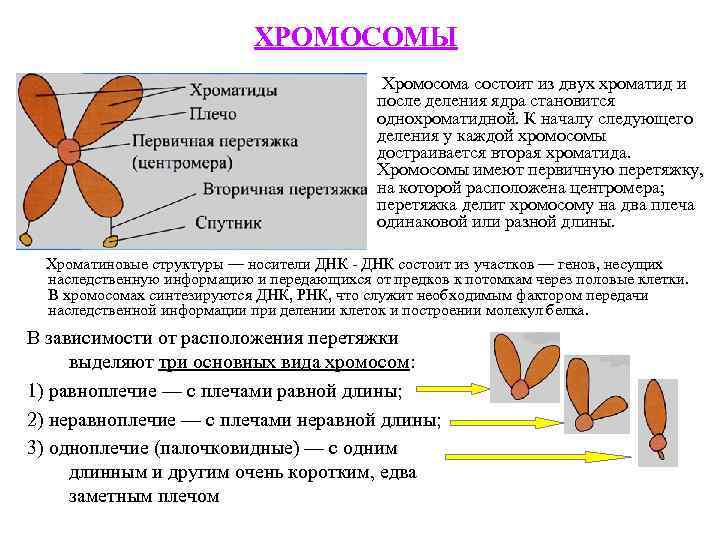 ХРОМОСОМЫ

Хроматиды
Плечо
Первичная перетяжка (центромера)
Вторичная перетяжка
Спутник

Хромосома состоит из двух хроматид и после деления ядра становится однохроматидной. К началу следующего деления у каждой хромосомы достраивается вторая хроматида. Хромосомы имеют первичную перетяжку, на которой расположена центромера; перетяжка делит хромосому на два плеча одинаковой или разной длины.

Хроматиновые структуры — носители ДНК - ДНК состоит из участков — генов, несущих наследственную информацию и передающихся от предков к потомкам через половые клетки. В хромосомах синтезируются ДНК, РНК, что служит необходимым фактором передачи наследственной информации при делении клеток и построении молекул белка.

В зависимости от расположения перетяжки выделяют три основных вида хромосом:

1) равноплечие — с плечами равной длины;

2) неравноплечие — с плечами неравной длины;

3) одноплечие (палочковидные) — с одним длинным и другим очень коротким, едва заметным плечом